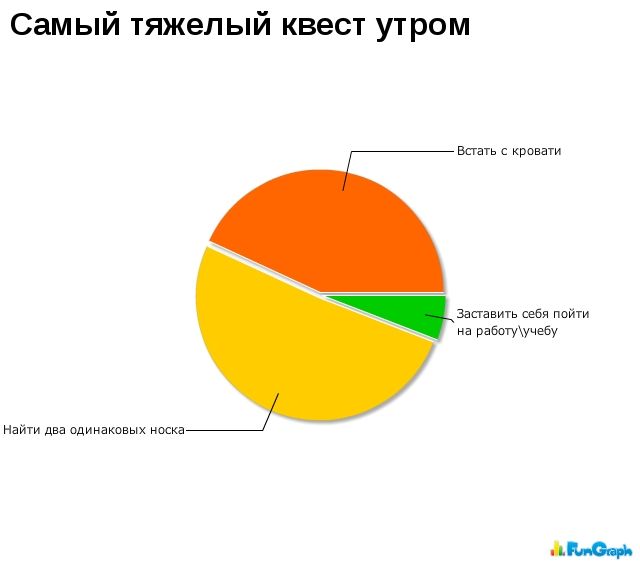 Самый тяжелый квест утром

Встать с кровати

Заставить себя пойти на работу\учебу

Найти два одинаковых носка

FunGraph